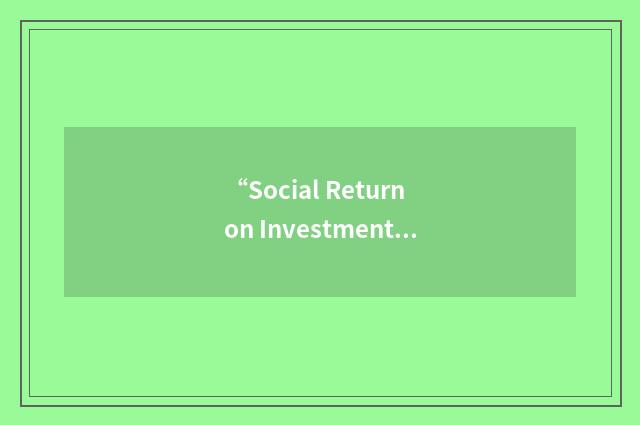 “Social Return
on Investment…